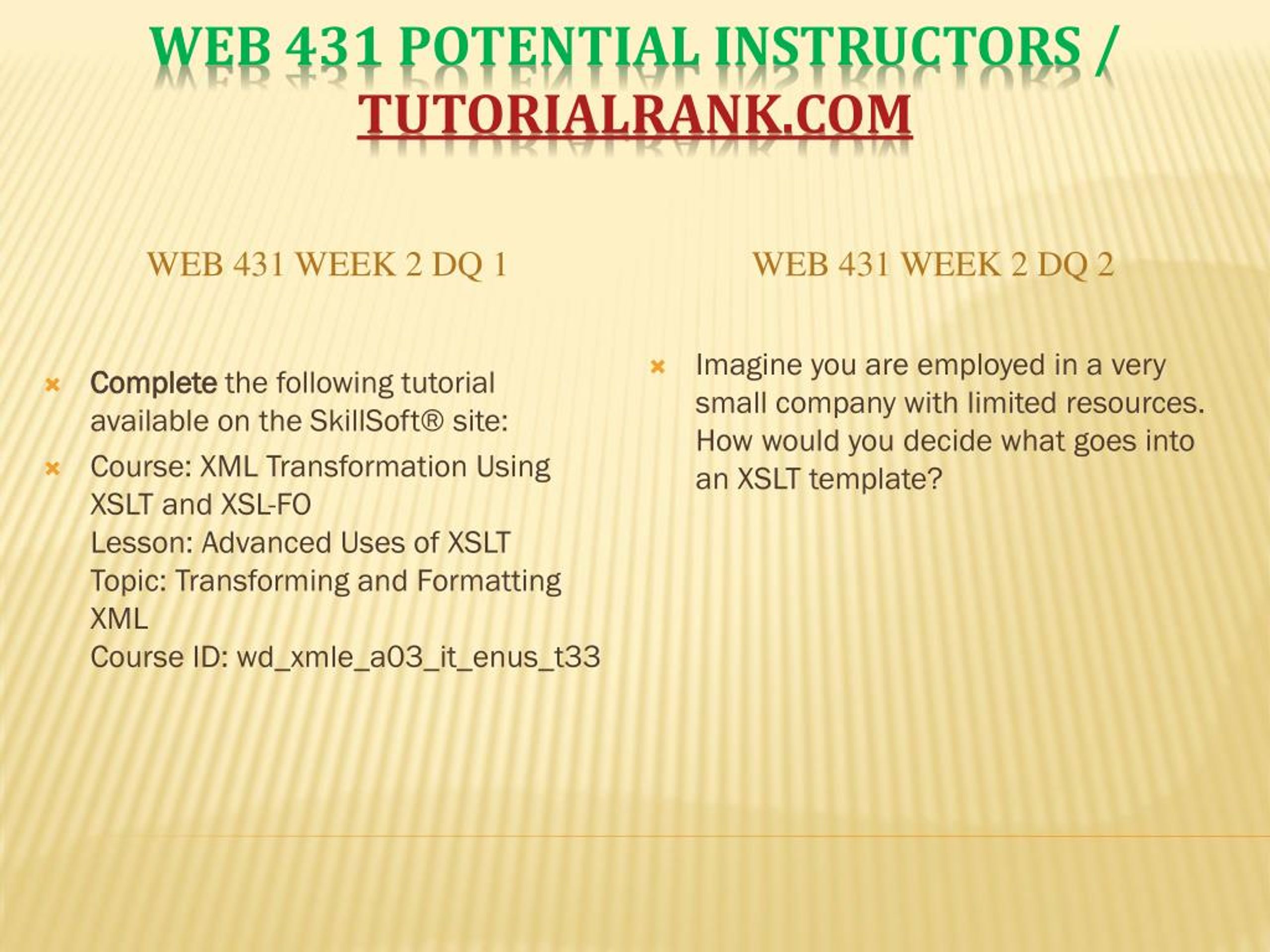 WEB 431 POTENTIAL INSTRUCTORS / TUTORIALRANK.COM

WEB 431 WEEK 2 DQ 1

Complete the following tutorial available on the SkillSoft® site:

Course: XML Transformation Using XSLT and XSL-FO
Lesson: Advanced Uses of XSLT
Topic: Transforming and Formatting XML
Course ID: wd_xmle_a03_it_enus_t33

WEB 431 WEEK 2 DQ 2

Imagine you are employed in a very small company with limited resources. How would you decide what goes into an XSLT template?